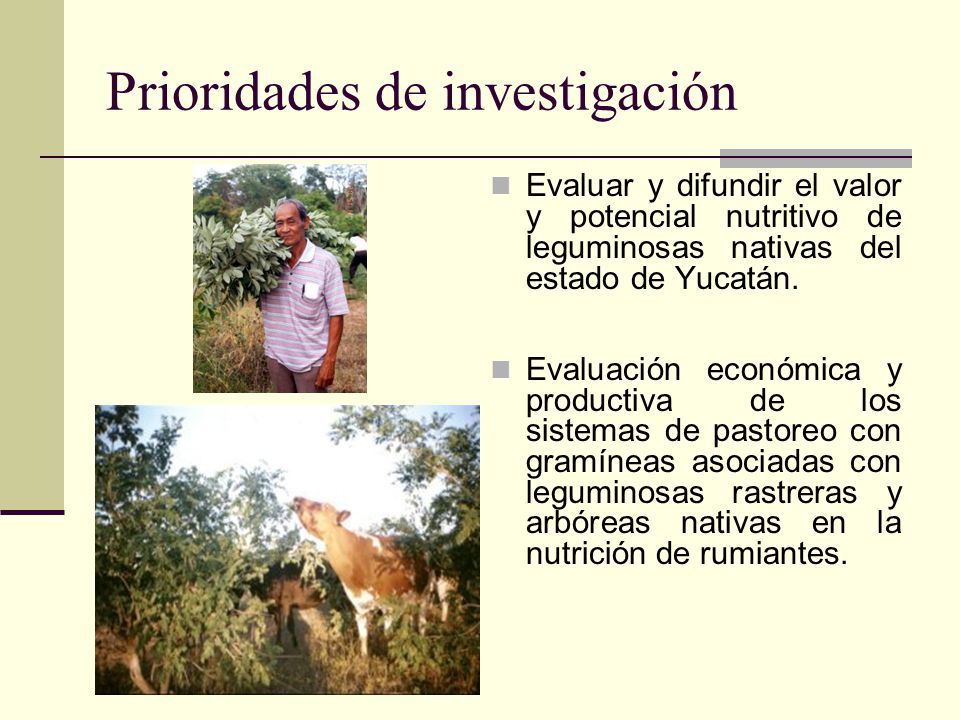 Prioridades de investigación

Evaluar y difundir el valor y potencial nutritivo de leguminosas nativas del estado de Yucatán.

Evaluación económica y productiva de los sistemas de pastoreo con gramíneas asociadas con leguminosas rastreras y arbóreas nativas en la nutrición de rumiantes.